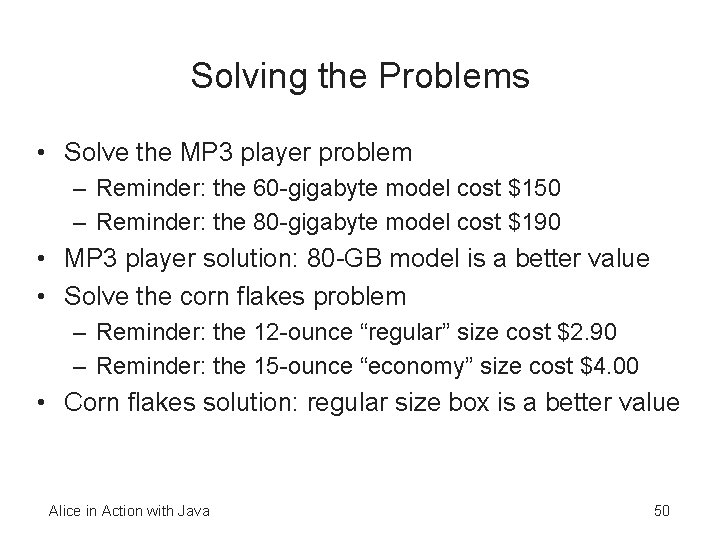 Solving the Problems

• Solve the MP3 player problem
  – Reminder: the 60-gigabyte model cost \$150
  – Reminder: the 80-gigabyte model cost \$190
• MP3 player solution: 80-GB model is a better value
• Solve the corn flakes problem
  – Reminder: the 12-ounce “regular” size cost \$2.90
  – Reminder: the 15-ounce “economy” size cost \$4.00
• Corn flakes solution: regular size box is a better value

Alice in Action with Java

50